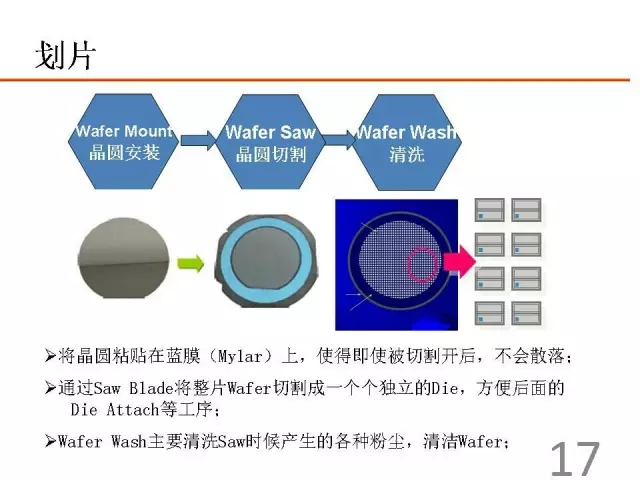 划片

Wafer Mount
晶圆安装

Wafer Saw
晶圆切割

Wafer Wash
清洗

➢将晶圆粘贴在蓝膜（Mylar）上，使得即使被切割开后，不会散落；

➢通过Saw Blade将整片Wafer切割成一个个独立的Die，方便后面的Die Attach等工序；

➢Wafer Wash主要清洗Saw时候产生的各种粉尘，清洁Wafer；

17